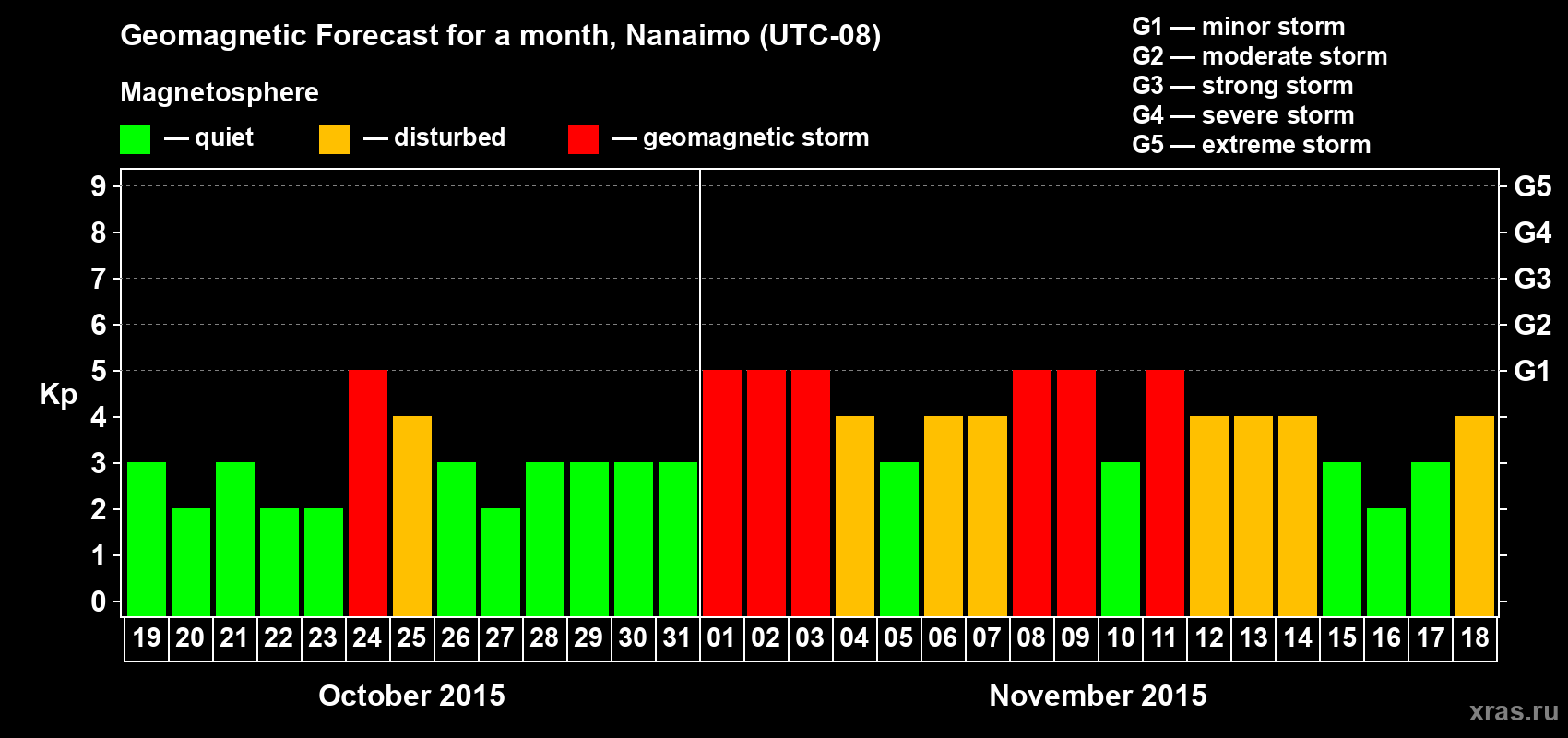 Geomagnetic Forecast for a month, Nanaimo (UTC-08)

Magnetosphere

— quiet — disturbed — geomagnetic storm

G1 — minor storm
G2 — moderate storm
G3 — strong storm
G4 — severe storm
G5 — extreme storm

Kp

9
8
7
6
5
4
3
2
1
0

G5
G4
G3
G2
G1

19 20 21 22 23 24 25 26 27 28 29 30 31 01 02 03 04 05 06 07 08 09 10 11 12 13 14 15 16 17 18

October 2015

November 2015

xras.ru